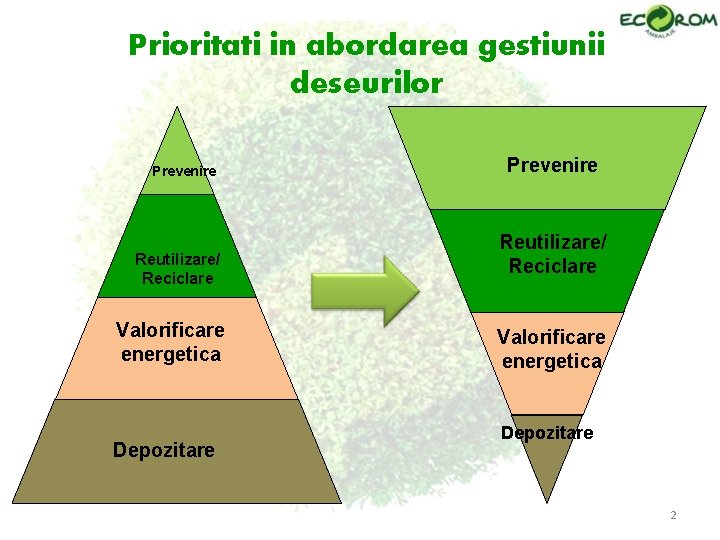 ECOROM
AMBALAJE

Prioritati in abordarea gestiunii deseurilor

Prevenire

Reutilizare/ Reciclare

Valorificare energetica

Depozitare

Prevenire

Reutilizare/ Reciclare

Valorificare energetica

Depozitare

2